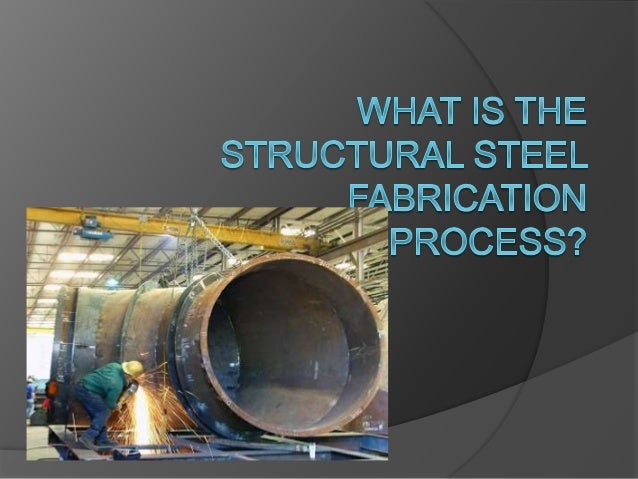 WHAT IS THE STRUCTURAL STEEL FABRICATION PROCESS?